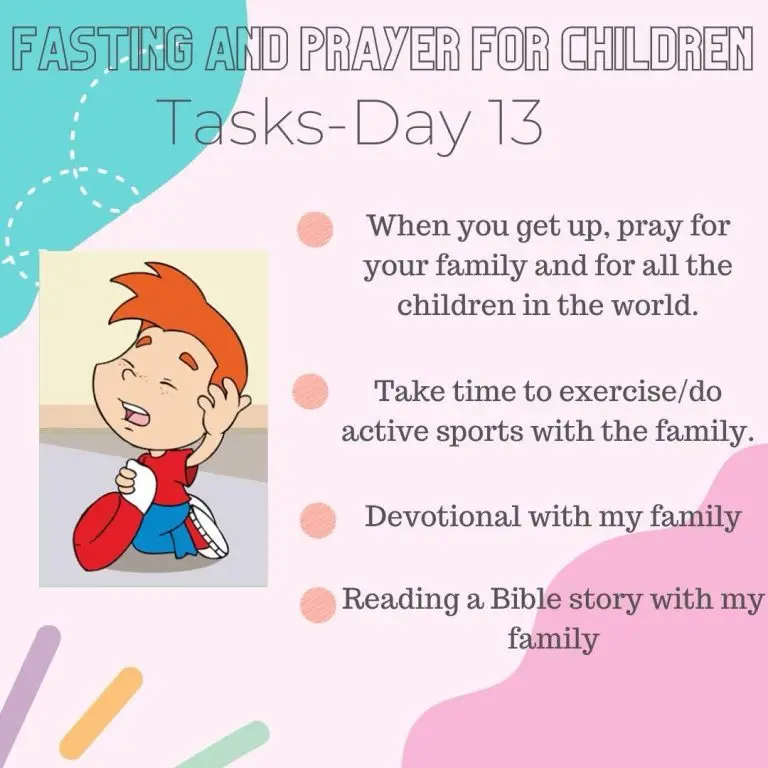 FASTING AND PRAYER FOR CHILDREN
Tasks-Day 13

When you get up, pray for your family and for all the children in the world.

Take time to exercise/do active sports with the family.

Devotional with my family

Reading a Bible story with my family